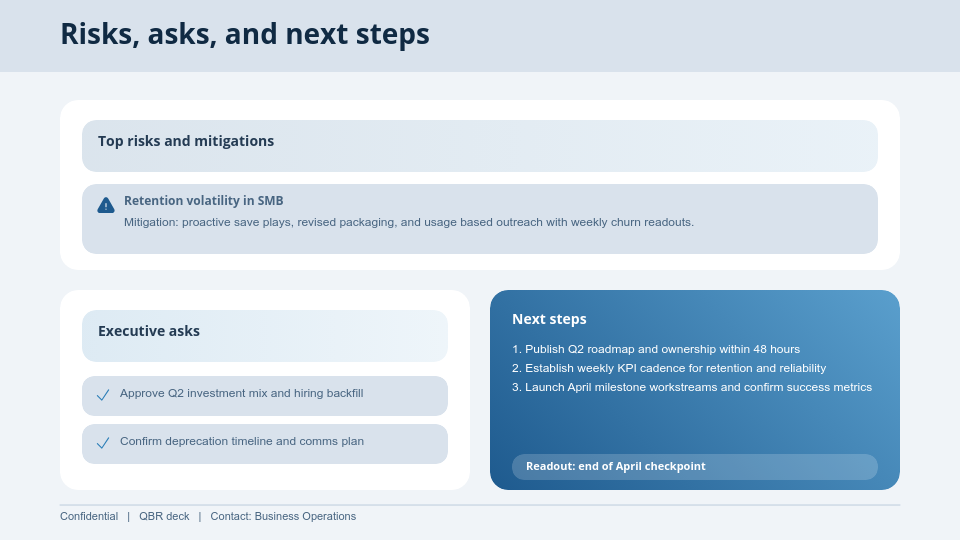 Risks, asks, and next steps

Top risks and mitigations

Retention volatility in SMB

Mitigation: proactive save plays, revised packaging, and usage based outreach with weekly churn readouts.

Executive asks

Approve Q2 investment mix and hiring backfill

Confirm deprecation timeline and comms plan

Next steps

1. Publish Q2 roadmap and ownership within 48 hours
2. Establish weekly KPI cadence for retention and reliability
3. Launch April milestone workstreams and confirm success metrics

Readout: end of April checkpoint

Confidential | QBR deck | Contact: Business Operations